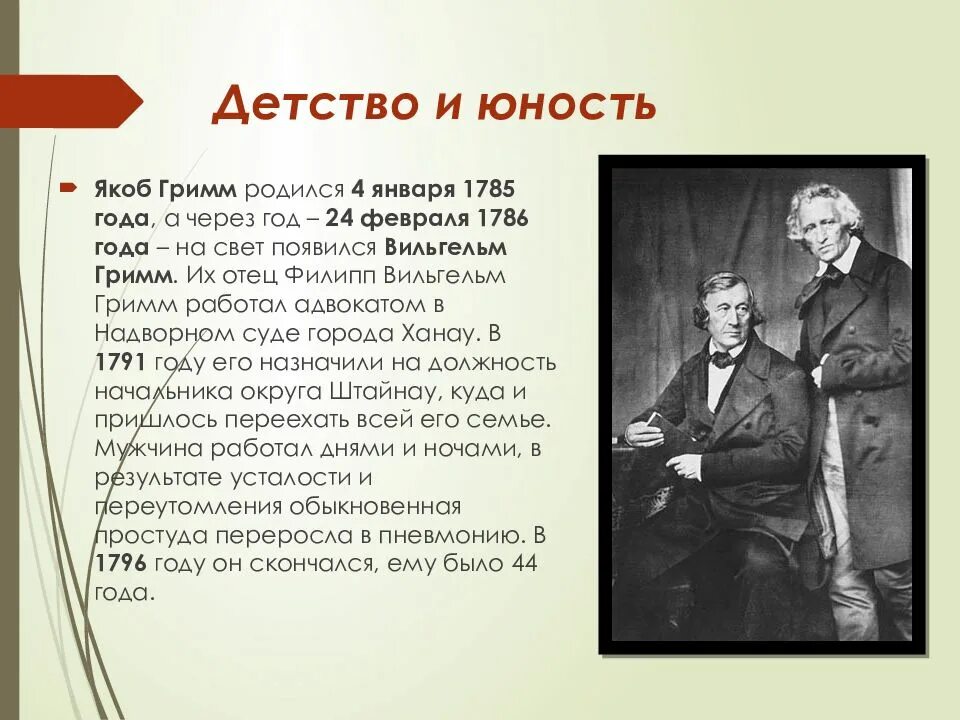 Детство и юность

Якоб Гримм родился 4 января 1785 года, а через год – 24 февраля 1786 года – на свет появился Вильгельм Гримм. Их отец Филипп Вильгельм Гримм работал адвокатом в Надворном суде города Ханау. В 1791 году его назначили на должность начальника округа Штайнау, куда и пришлось переехать всей его семье. Мужчина работал днями и ночами, в результате усталости и переутомления обыкновенная простуда переросла в пневмонию. В 1796 году он скончался, ему было 44 года.